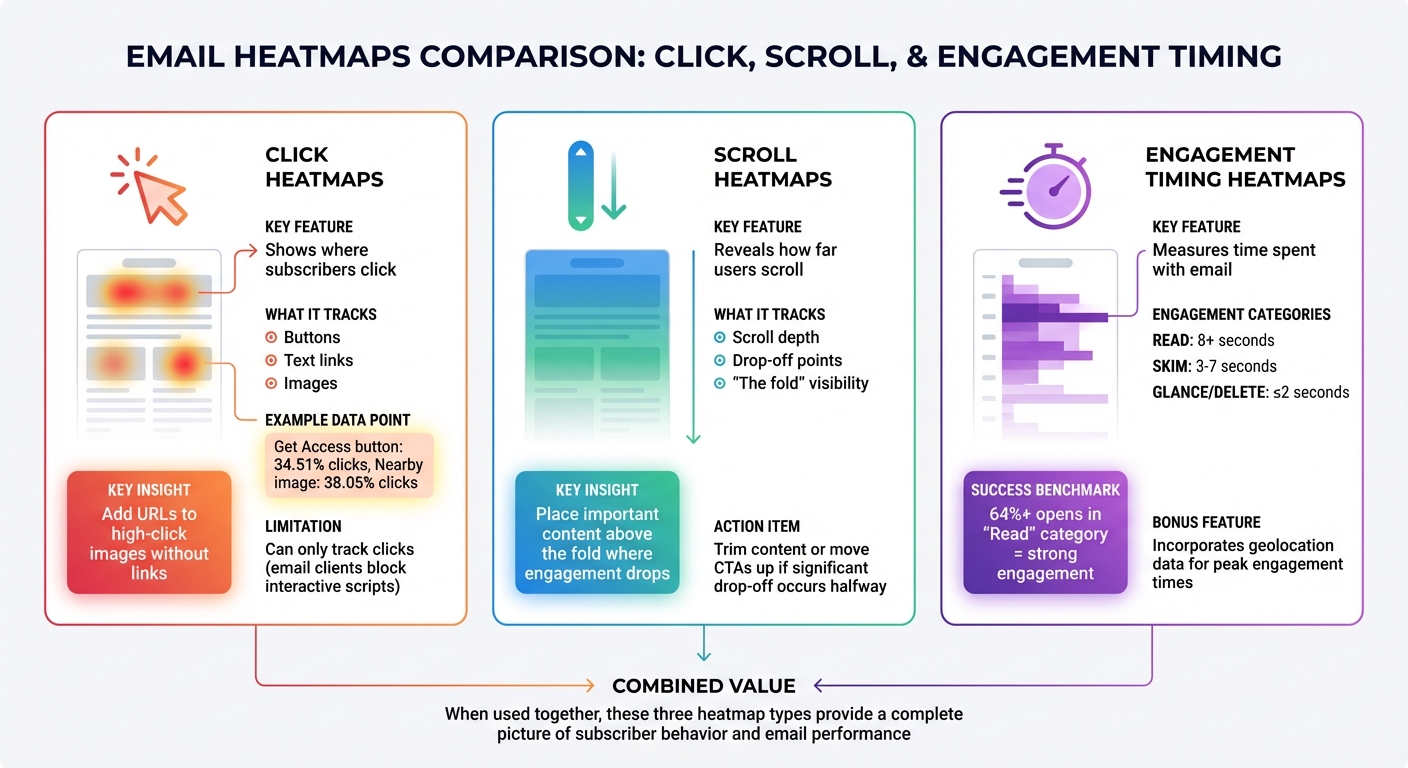 EMAIL HEATMAPS COMPARISON: CLICK, SCROLL, & ENGAGEMENT TIMING

CLICK HEATMAPS

KEY FEATURE
Shows where subscribers click

WHAT IT TRACKS
Buttons
Text links
Images

EXAMPLE DATA POINT
Get Access button: 34.51% clicks, Nearby image: 38.05% clicks

KEY INSIGHT
Add URLs to high-click images without links

LIMITATION
Can only track clicks (email clients block interactive scripts)

SCROLL HEATMAPS

KEY FEATURE
Reveals how far users scroll

WHAT IT TRACKS
Scroll depth
Drop-off points
"The fold" visibility

KEY INSIGHT
Place important content above the fold where engagement drops

ACTION ITEM
Trim content or move CTAs up if significant drop-off occurs halfway

ENGAGEMENT TIMING HEATMAPS

KEY FEATURE
Measures time spent with email

ENGAGEMENT CATEGORIES
READ: 8+ seconds
SKIM: 3-7 seconds
GLANCE/DELETE: ≤2 seconds

SUCCESS BENCHMARK
64%+ opens in "Read" category = strong engagement

BONUS FEATURE
Incorporates geolocation data for peak engagement times

COMBINED VALUE
When used together, these three heatmap types provide a complete picture of subscriber behavior and email performance